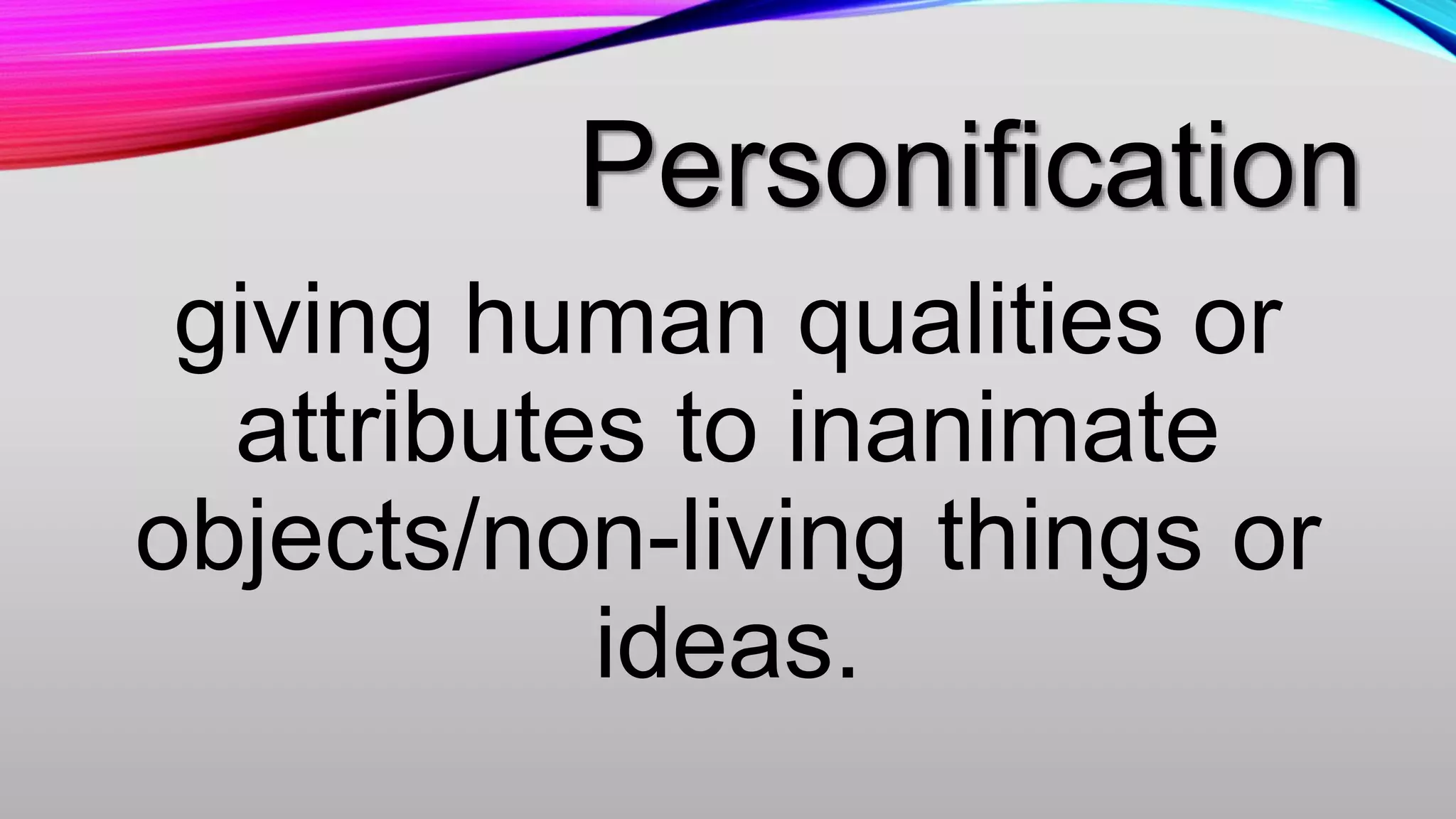 Personification

giving human qualities or attributes to inanimate objects/non-living things or ideas.